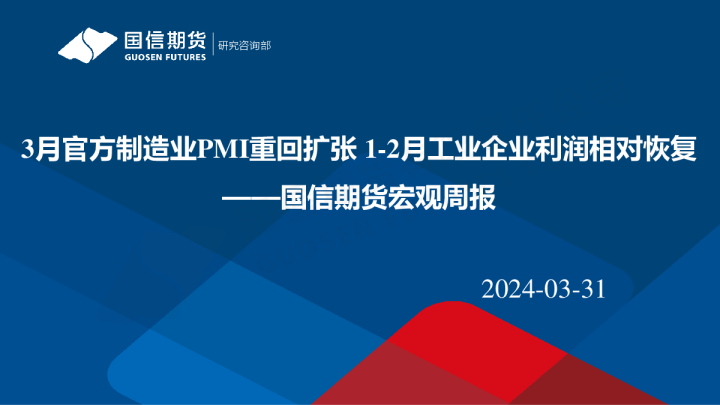 国信期货
GUOSEN FUTURES
研究咨询部

3月官方制造业PMI重回扩张 1-2月工业企业利润相对恢复
——国信期货宏观周报

2024-03-31